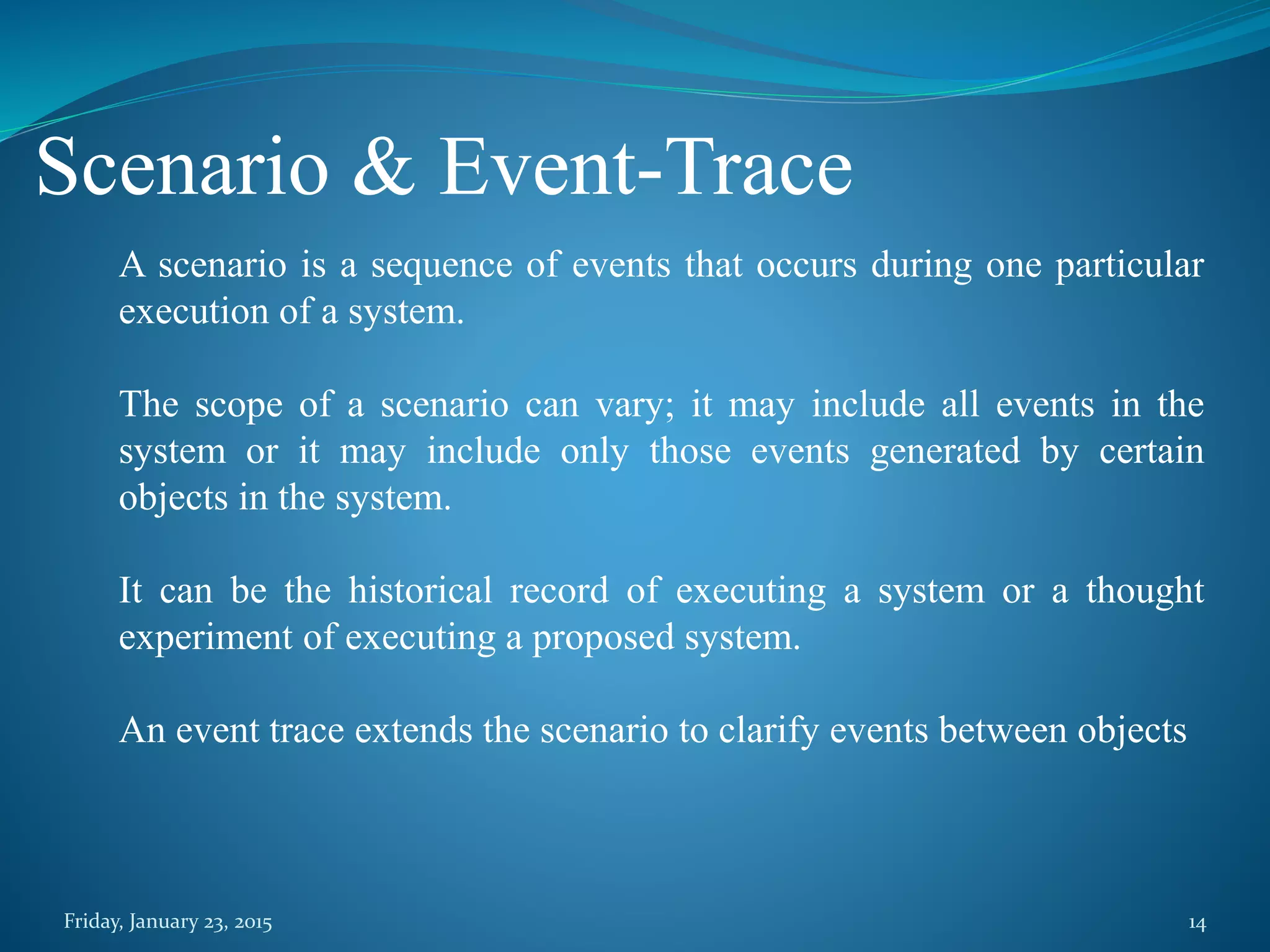 Scenario & Event-Trace

A scenario is a sequence of events that occurs during one particular execution of a system.

The scope of a scenario can vary; it may include all events in the system or it may include only those events generated by certain objects in the system.

It can be the historical record of executing a system or a thought experiment of executing a proposed system.

An event trace extends the scenario to clarify events between objects

Friday, January 23, 2015

14